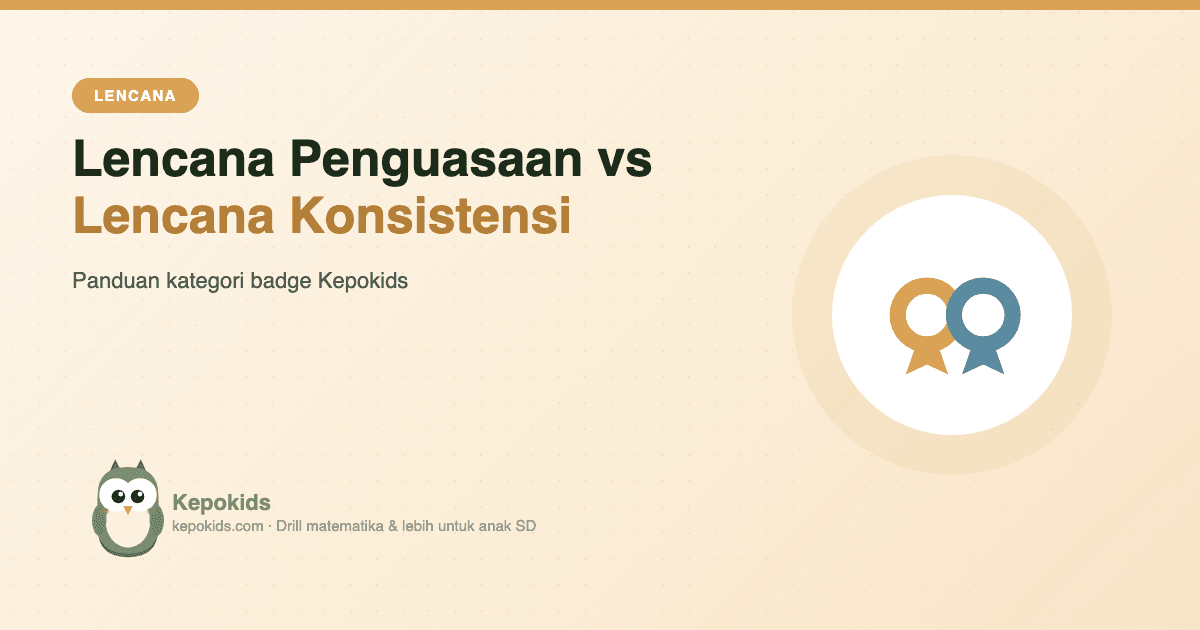 LENCANA

Lencana Penguasaan vs
Lencana Konsistensi

Panduan kategori badge Kepokids

Kepokids
kepokids.com · Drill matematika & lebih untuk anak SD